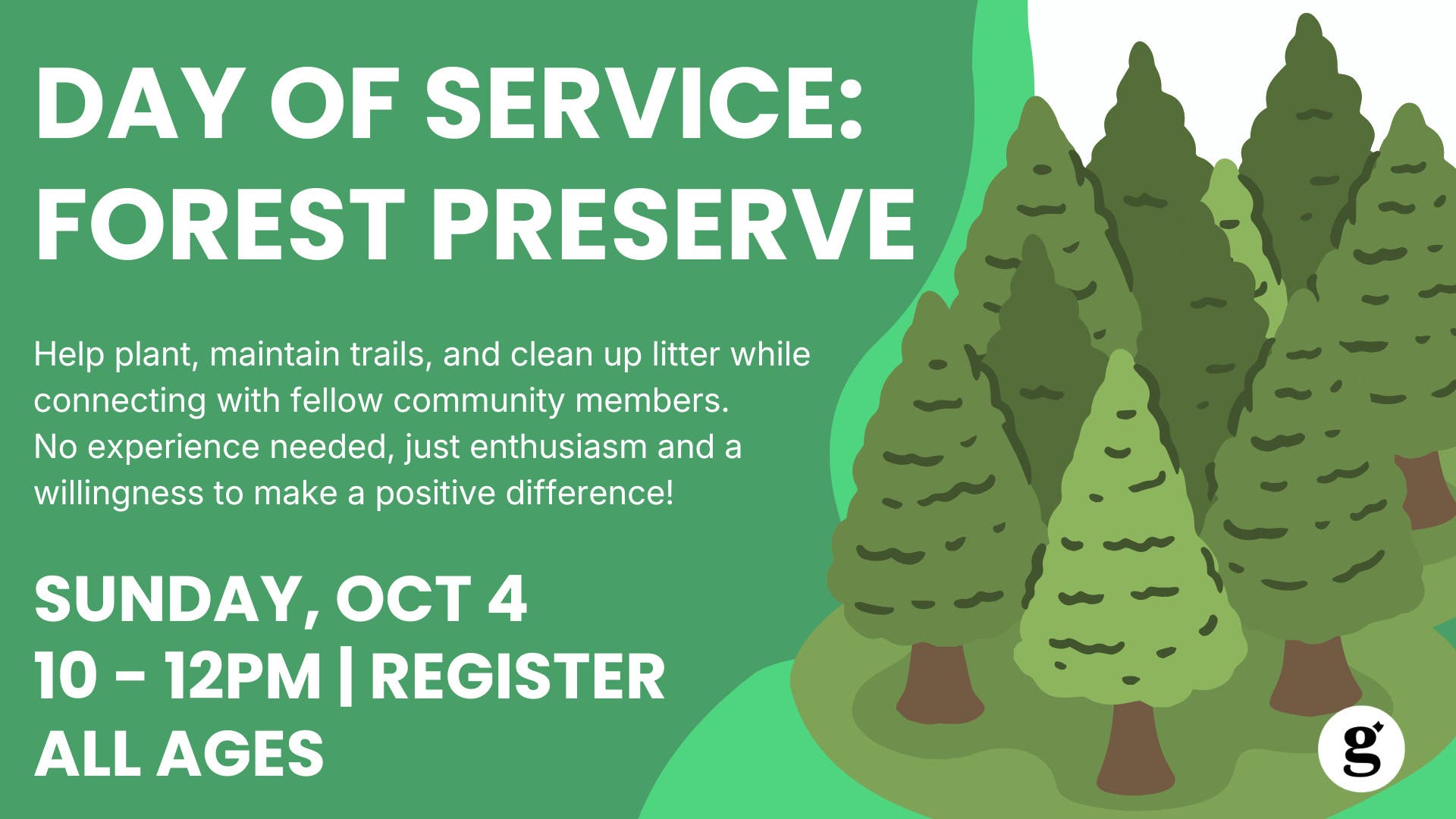 DAY OF SERVICE: FOREST PRESERVE

Help plant, maintain trails, and clean up litter while connecting with fellow community members. No experience needed, just enthusiasm and a willingness to make a positive difference!

SUNDAY, OCT 4
10 - 12PM | REGISTER
ALL AGES

g